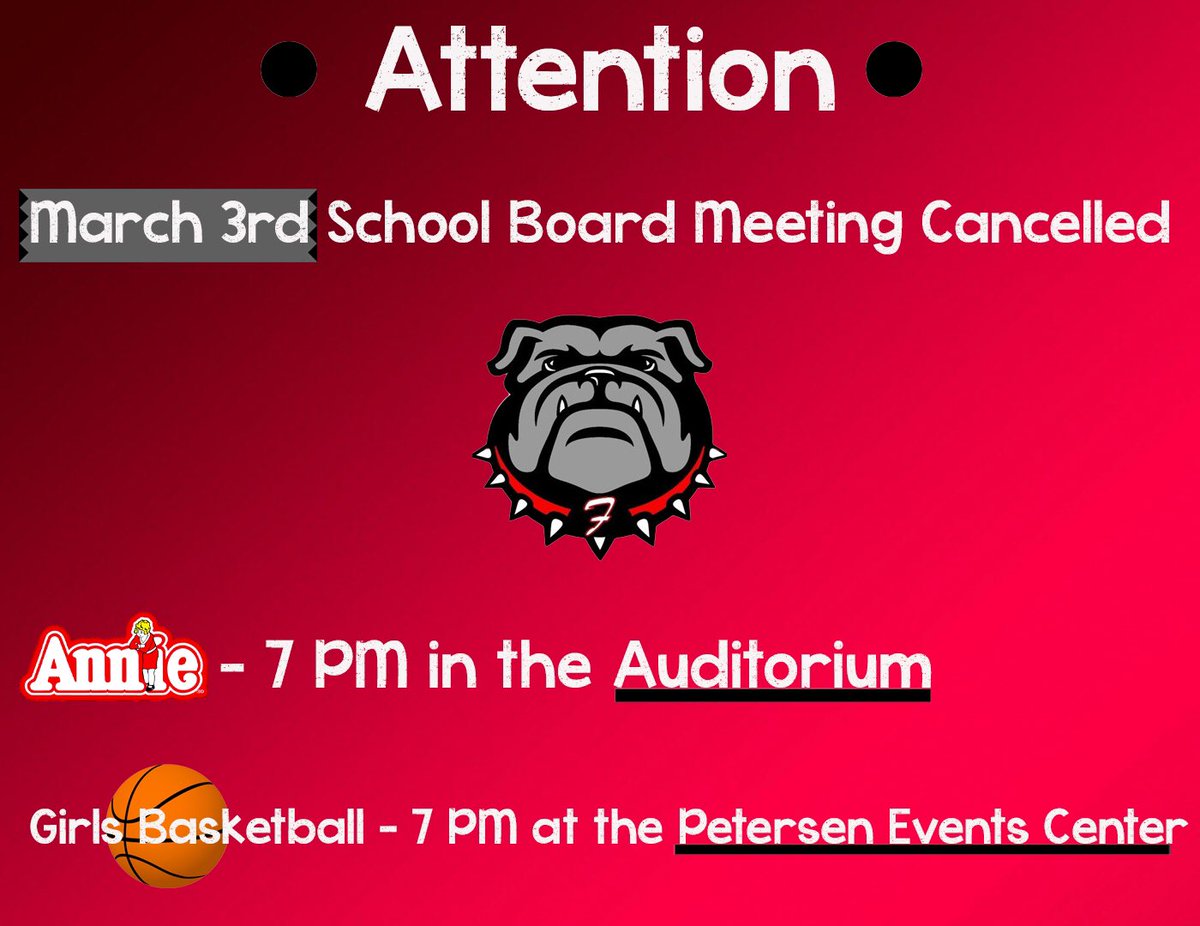 • Attention •

March 3rd School Board Meeting Cancelled

F

Annie - 7 PM in the Auditorium

Girls Basketball - 7 PM at the Petersen Events Center